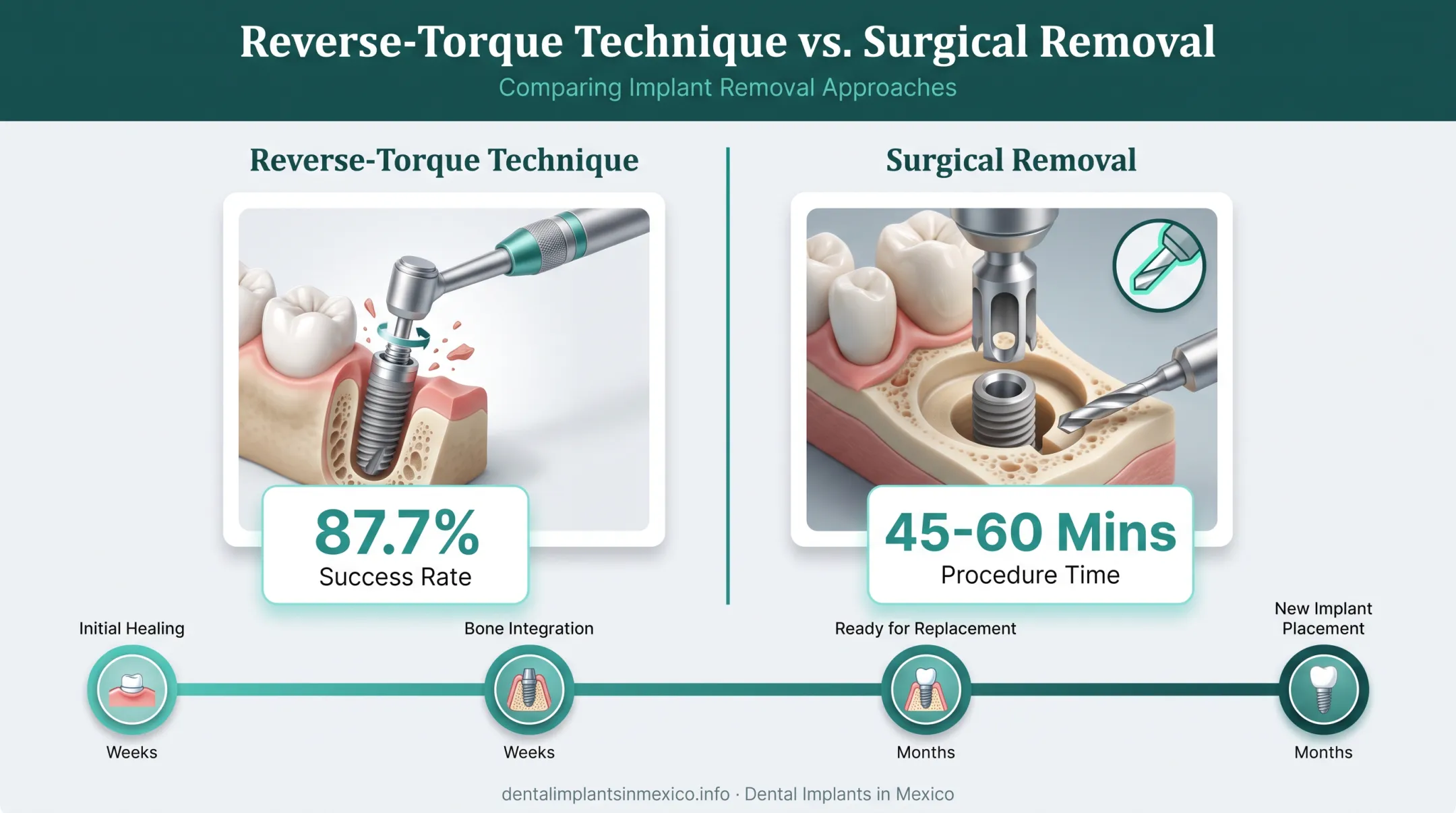 Reverse-Torque Technique vs. Surgical Removal
Comparing Implant Removal Approaches

Reverse-Torque Technique

87.7%
Success Rate

Surgical Removal

45-60 Mins
Procedure Time

Initial Healing
Weeks

Bone Integration
Weeks

Ready for Replacement
Months

New Implant Placement
Months

dentalimplantsinmexico.info · Dental Implants in Mexico